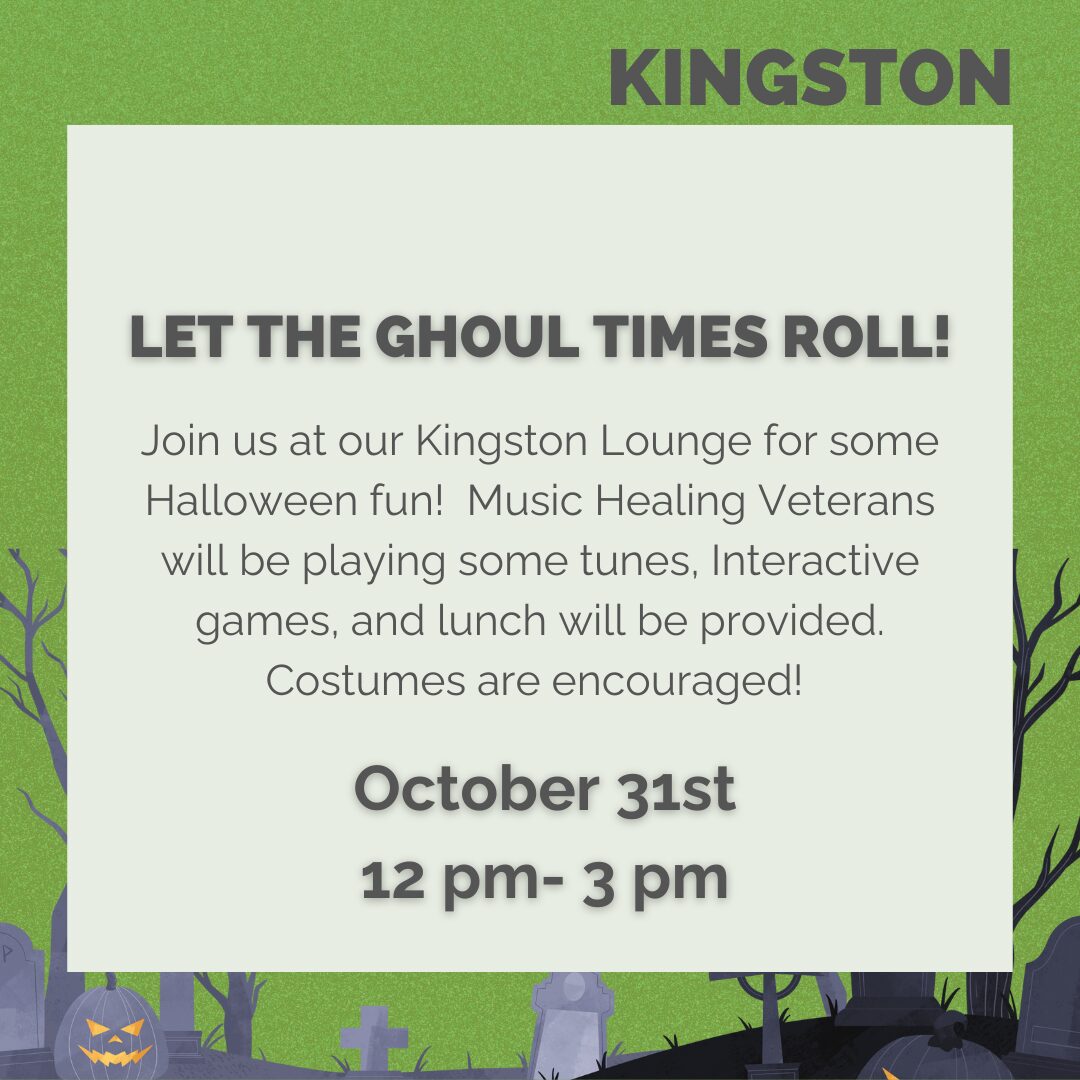 KINGSTON

LET THE GHOUL TIMES ROLL!

Join us at our Kingston Lounge for some Halloween fun!  Music Healing Veterans will be playing some tunes, Interactive games, and lunch will be provided. Costumes are encouraged!

October 31st
12 pm- 3 pm